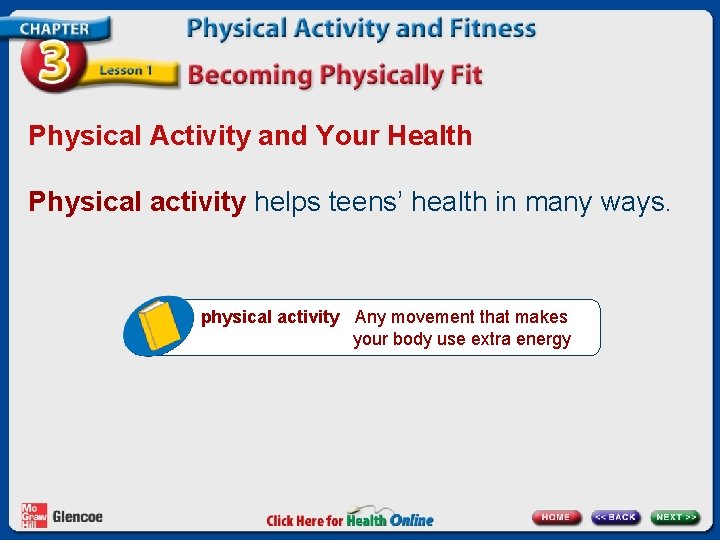 CHAPTER 3 Lesson 1

Physical Activity and Fitness

Becoming Physically Fit

Physical Activity and Your Health

Physical activity helps teens' health in many ways.

physical activity Any movement that makes your body use extra energy

Mc Graw Hill Glencoe

Click Here for Health Online

HOME

<< BACK

NEXT >>